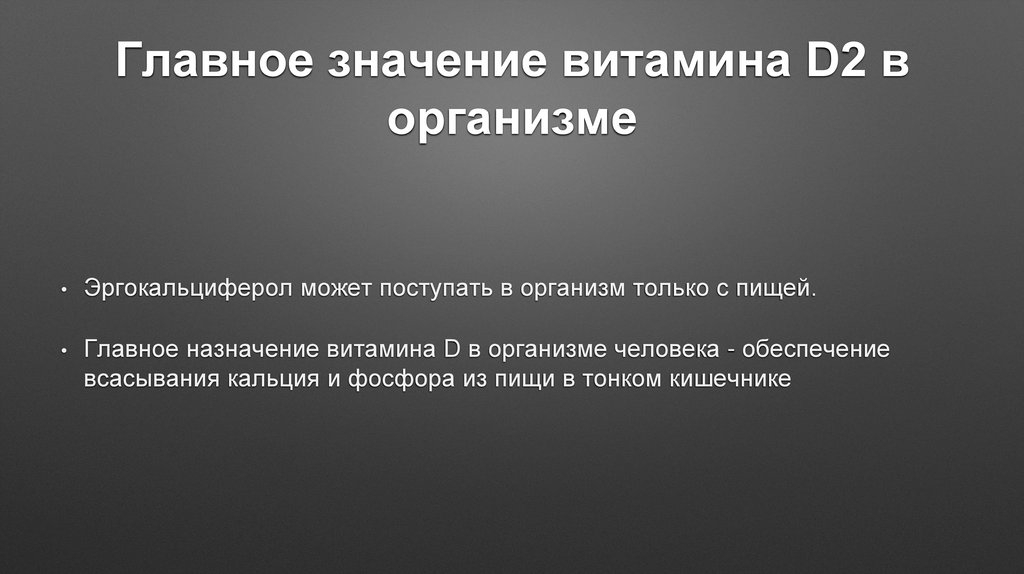 Главное значение витамина D2 в организме

• Эргокальциферол может поступать в организм только с пищей.

• Главное назначение витамина D в организме человека - обеспечение всасывания кальция и фосфора из пищи в тонком кишечнике